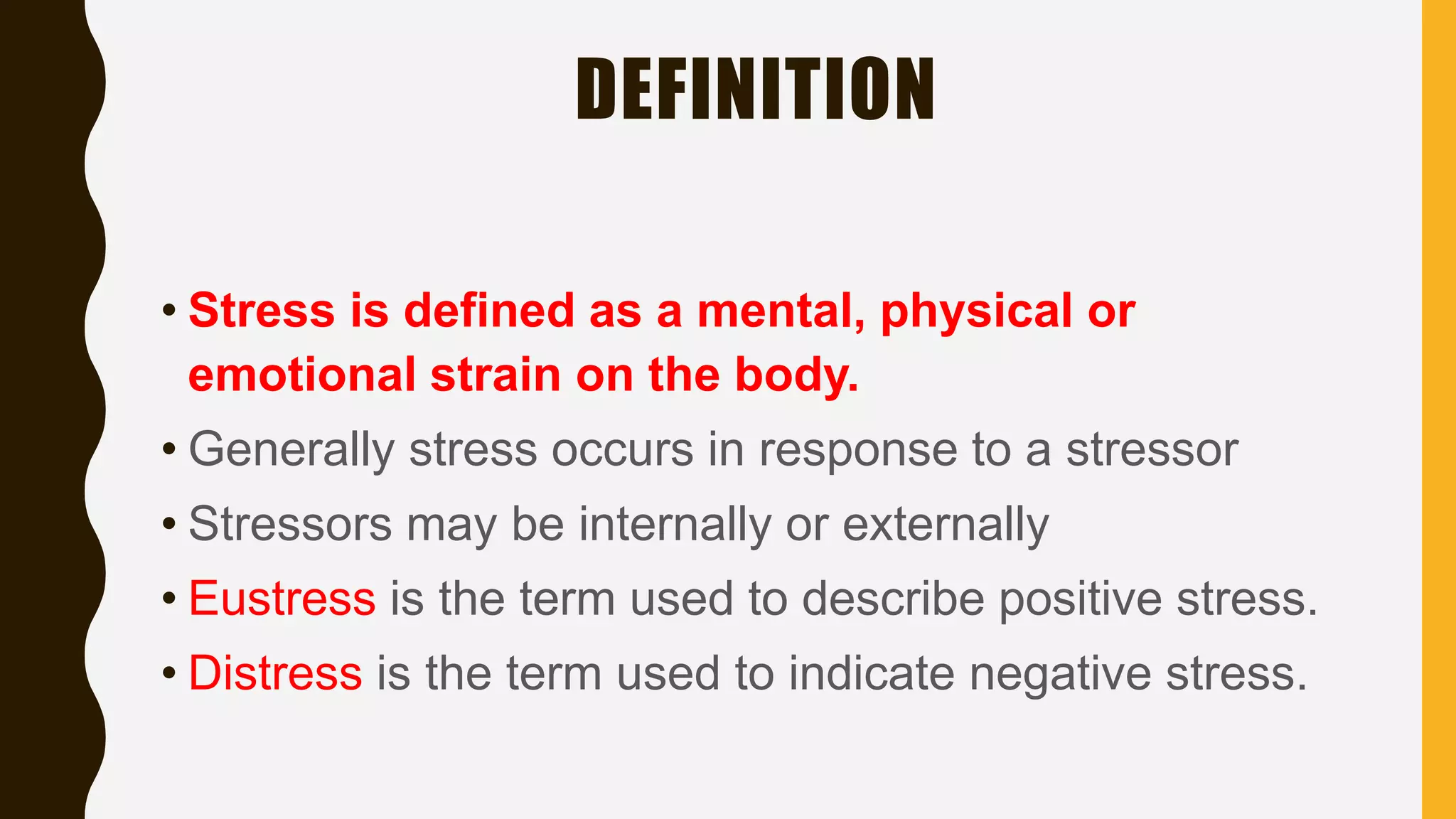 DEFINITION

• Stress is defined as a mental, physical or emotional strain on the body.
• Generally stress occurs in response to a stressor
• Stressors may be internally or externally
• Eustress is the term used to describe positive stress.
• Distress is the term used to indicate negative stress.